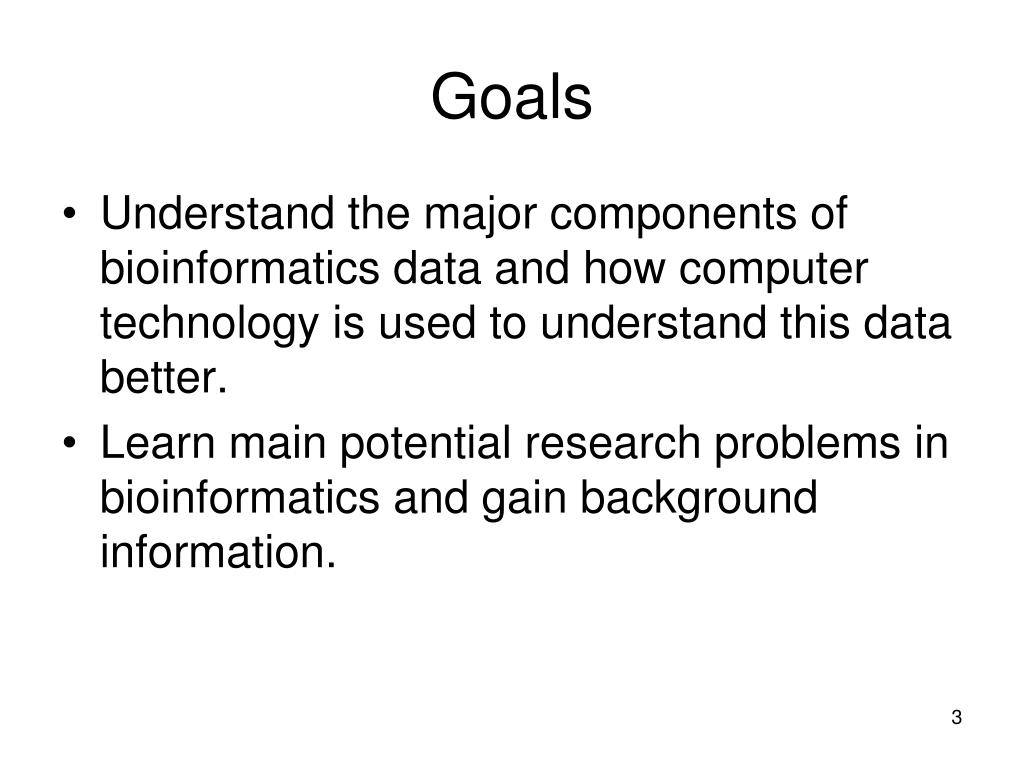 Goals

• Understand the major components of bioinformatics data and how computer technology is used to understand this data better.

• Learn main potential research problems in bioinformatics and gain background information.

3